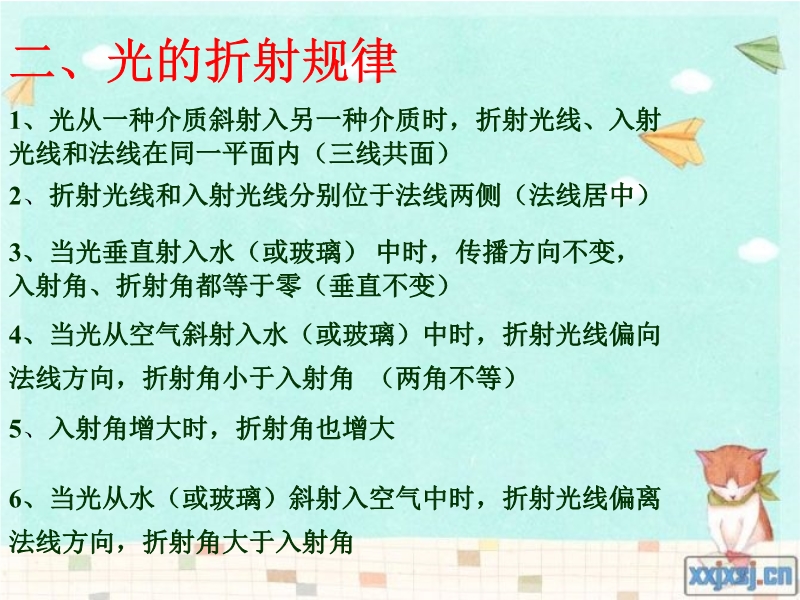 二、光的折射规律

1、光从一种介质斜射入另一种介质时，折射光线、入射光线和法线在同一平面内（三线共面）

2、折射光线和入射光线分别位于法线两侧（法线居中）

3、当光垂直射入水（或玻璃） 中时，传播方向不变，入射角、折射角都等于零（垂直不变）

4、当光从空气斜射入水（或玻璃）中时，折射光线偏向法线方向，折射角小于入射角 （两角不等）

5、入射角增大时，折射角也增大

6、当光从水（或玻璃）斜射入空气中时，折射光线偏离法线方向，折射角大于入射角

xxjxsj.cn